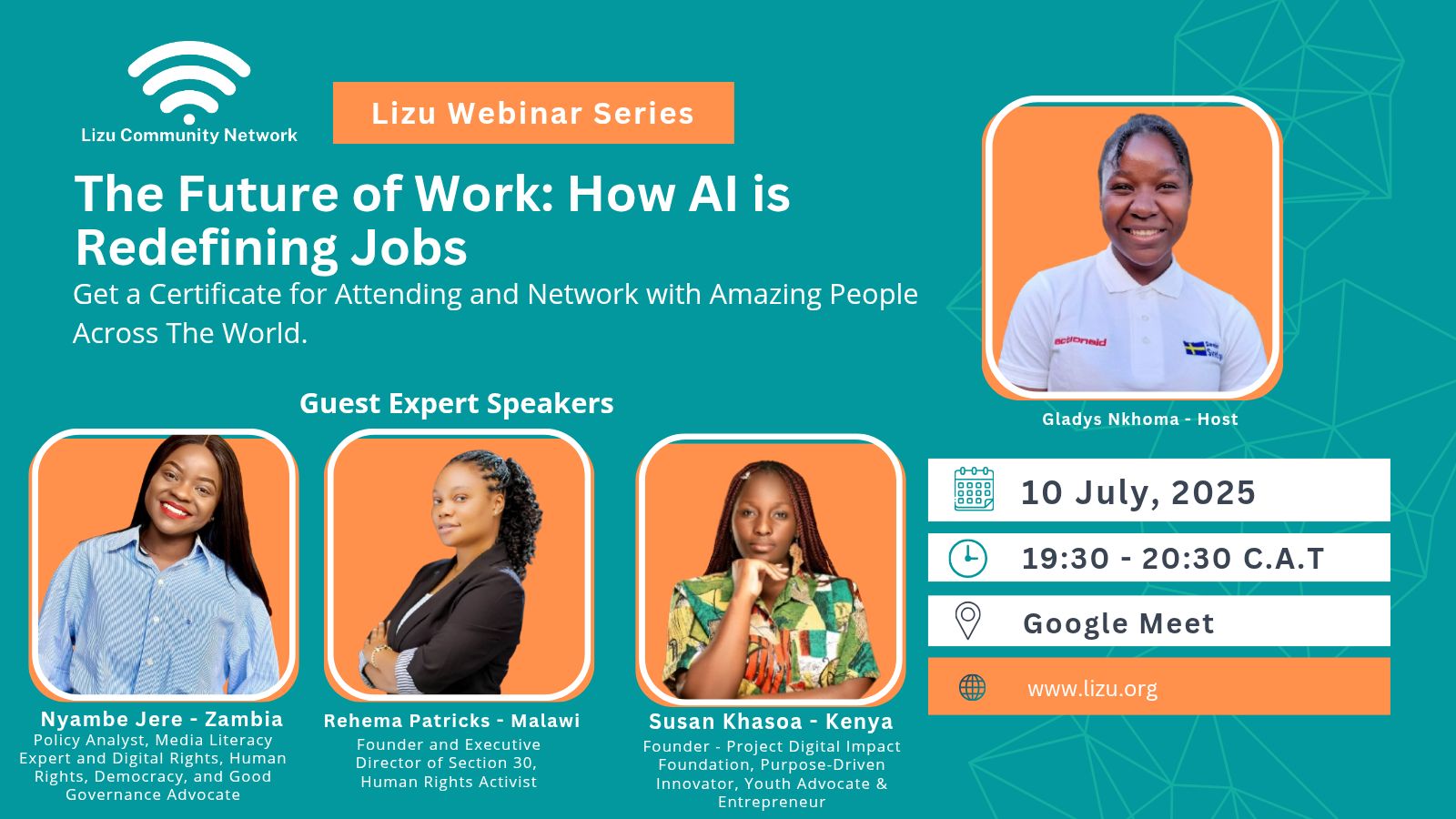 Lizu Community Network

Lizu Webinar Series

The Future of Work: How AI is Redefining Jobs

Get a Certificate for Attending and Network with Amazing People Across The World.

actionaid

Gladys Nkhoma - Host

Guest Expert Speakers

Nyambe Jere - Zambia
Policy Analyst, Media Literacy Expert and Digital Rights, Human Rights, Democracy, and Good Governance Advocate

Rehema Patricks - Malawi
Founder and Executive Director of Section 30, Human Rights Activist

Susan Khasoa - Kenya
Founder - Project Digital Impact Foundation, Purpose-Driven Innovator, Youth Advocate & Entrepreneur

10 July, 2025

19:30 - 20:30 C.A.T

Google Meet

www.lizu.org